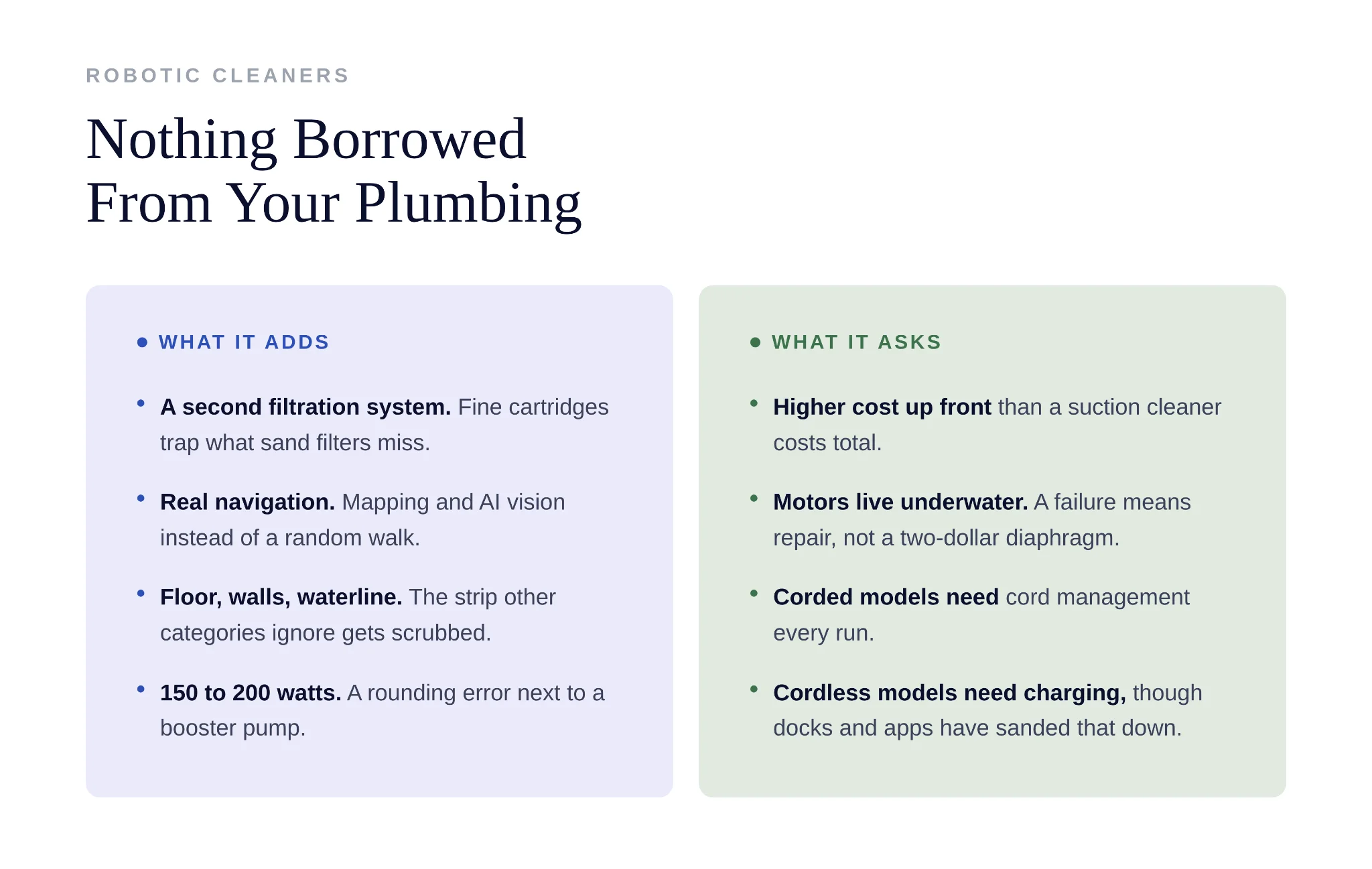 ROBOTIC CLEANERS

Nothing Borrowed
From Your Plumbing

• WHAT IT ADDS

• A second filtration system. Fine cartridges trap what sand filters miss.

• Real navigation. Mapping and AI vision instead of a random walk.

• Floor, walls, waterline. The strip other categories ignore gets scrubbed.

• 150 to 200 watts. A rounding error next to a booster pump.

• WHAT IT ASKS

• Higher cost up front than a suction cleaner costs total.

• Motors live underwater. A failure means repair, not a two-dollar diaphragm.

• Corded models need cord management every run.

• Cordless models need charging, though docks and apps have sanded that down.